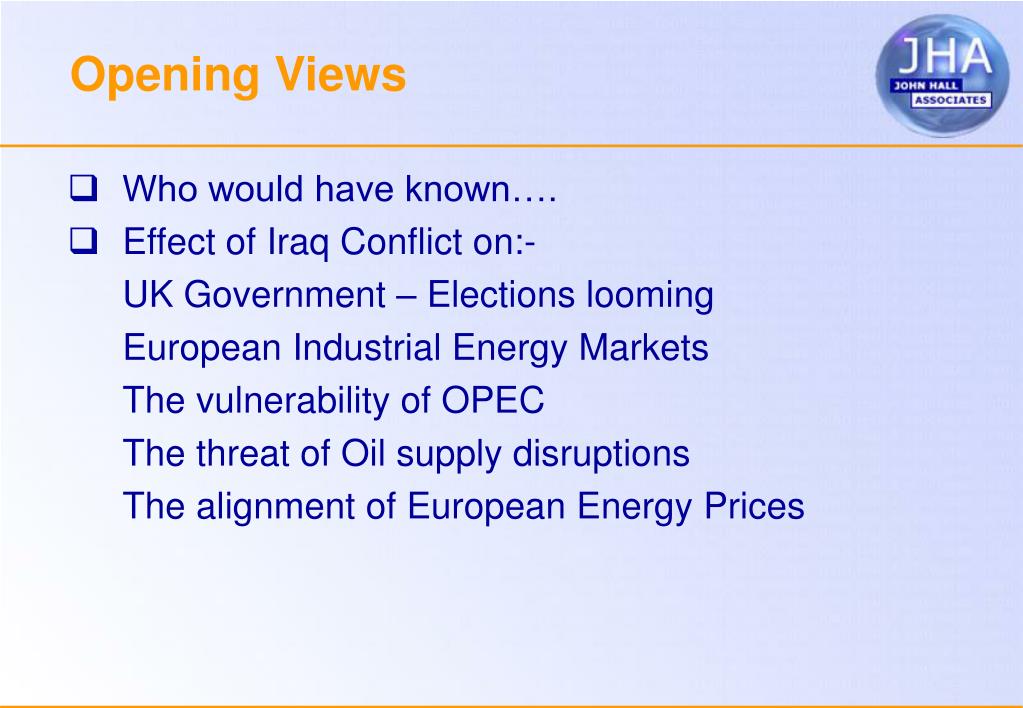 Opening Views

JHA
JOHN HALL
ASSOCIATES

❑ Who would have known….

❑ Effect of Iraq Conflict on:-

UK Government – Elections looming

European Industrial Energy Markets

The vulnerability of OPEC

The threat of Oil supply disruptions

The alignment of European Energy Prices